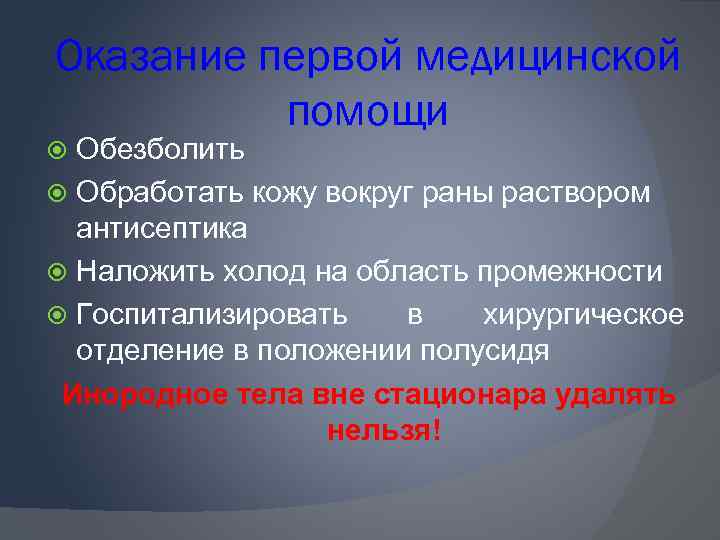 Оказание первой медицинской помощи

Обезболить

Обработать кожу вокруг раны раствором антисептика

Наложить холод на область промежности

Госпитализировать в хирургическое отделение в положении полусидя

Инородное тела вне стационара удалять нельзя!